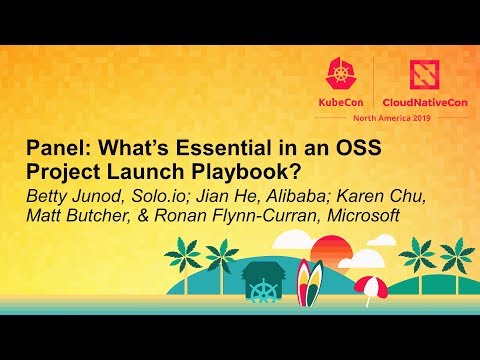 KubeCon CloudNativeCon
North America 2019

Panel: What's Essential in an OSS Project Launch Playbook?

Betty Junod, Solo.io; Jian He, Alibaba; Karen Chu, Matt Butcher, & Ronan Flynn-Curran, Microsoft